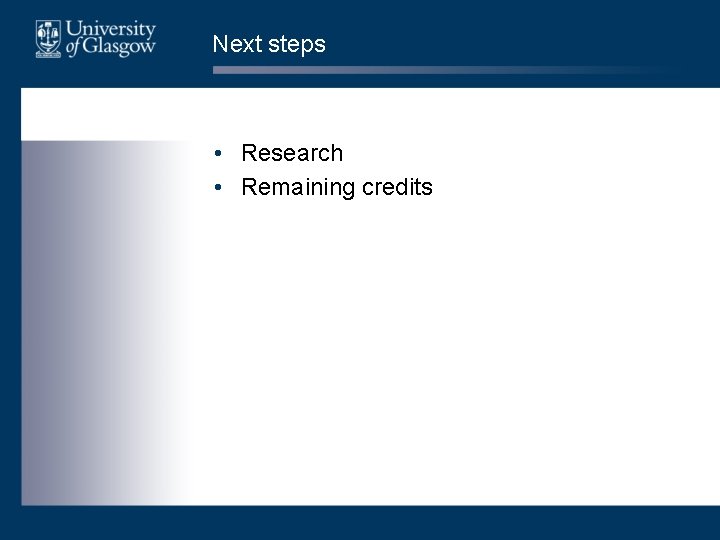 University of Glasgow

Next steps

• Research
• Remaining credits